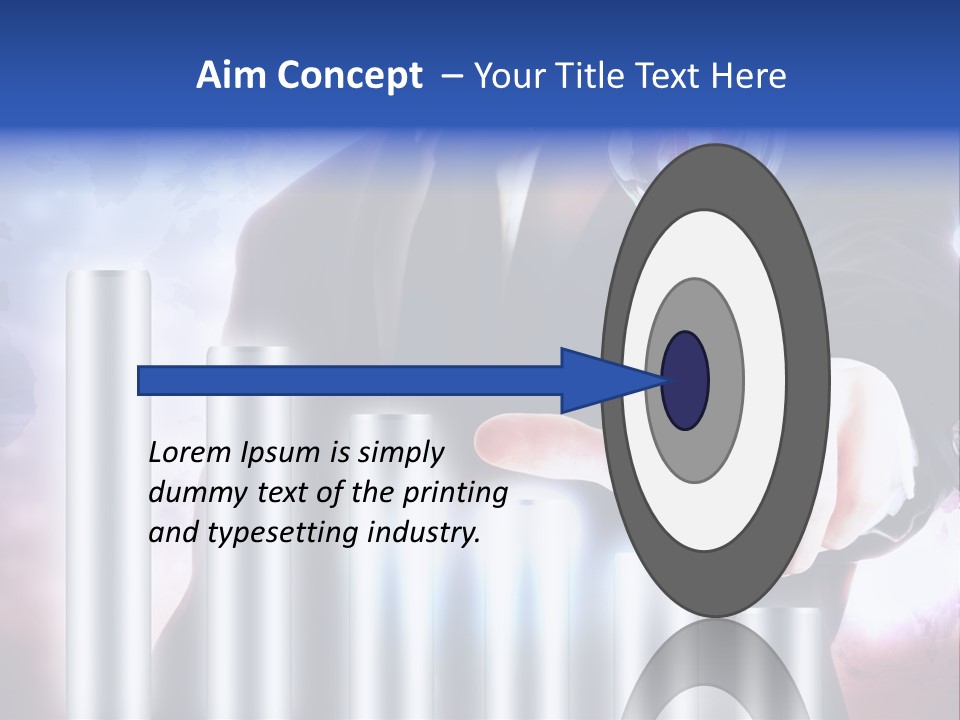 Aim Concept – Your Title Text Here

Lorem Ipsum is simply dummy text of the printing and typesetting industry.